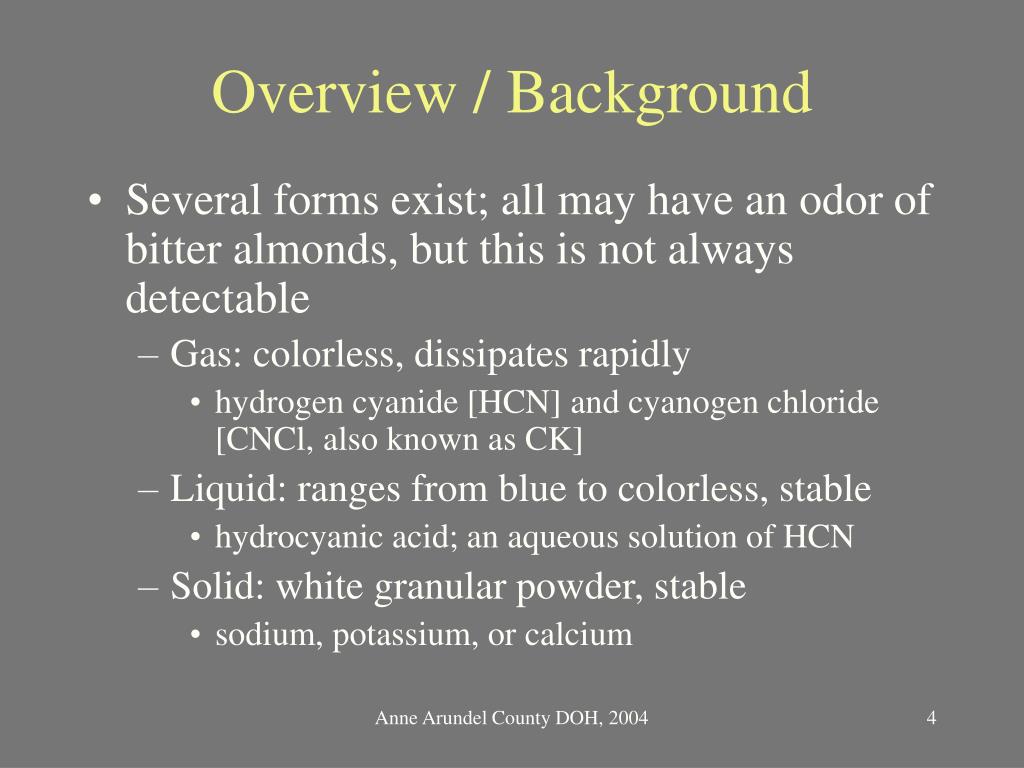 Overview / Background

• Several forms exist; all may have an odor of bitter almonds, but this is not always detectable

– Gas: colorless, dissipates rapidly

• hydrogen cyanide [HCN] and cyanogen chloride [CNCl, also known as CK]

– Liquid: ranges from blue to colorless, stable

• hydrocyanic acid; an aqueous solution of HCN

– Solid: white granular powder, stable

• sodium, potassium, or calcium

Anne Arundel County DOH, 2004

4